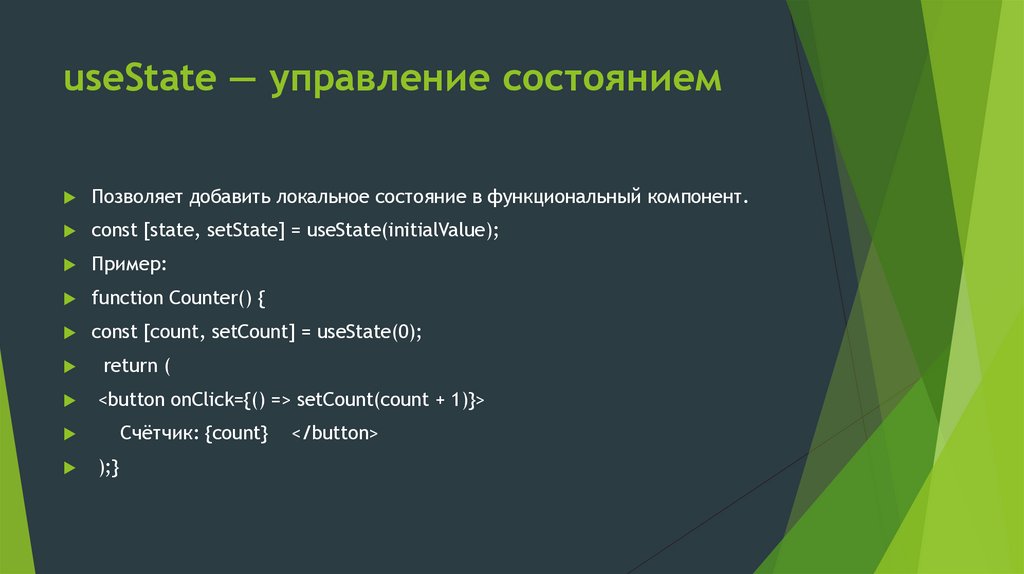 useState — управление состоянием

Позволяет добавить локальное состояние в функциональный компонент.

const [state, setState] = useState(initialValue);

Пример:

function Counter() {

const [count, setCount] = useState(0);

return (

<button onClick={() => setCount(count + 1)}>

Счётчик: {count} </button>

);}